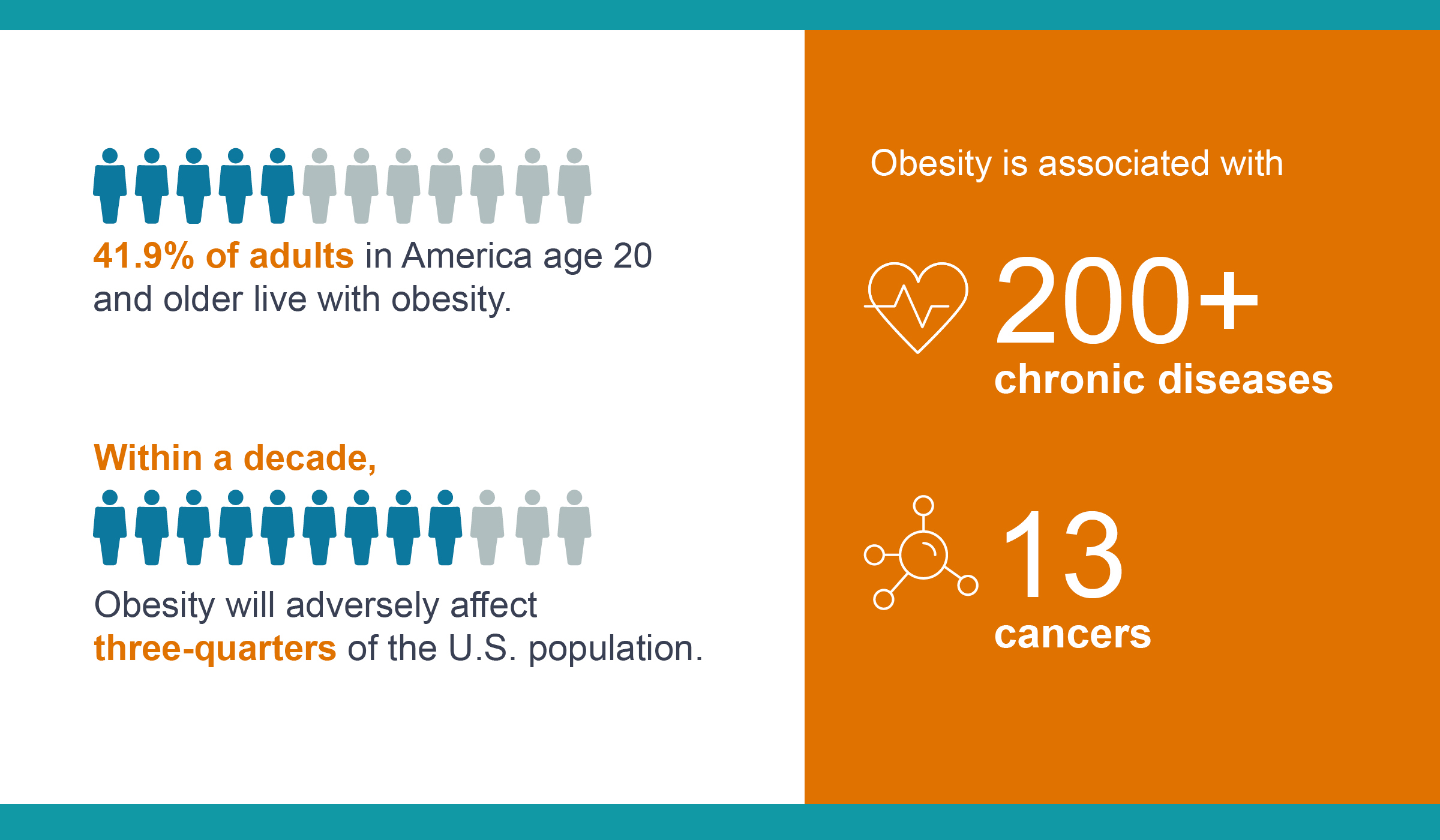 41.9% of adults in America age 20 and older live with obesity.

Within a decade,

Obesity will adversely affect three-quarters of the U.S. population.

Obesity is associated with

200+
chronic diseases

13
cancers